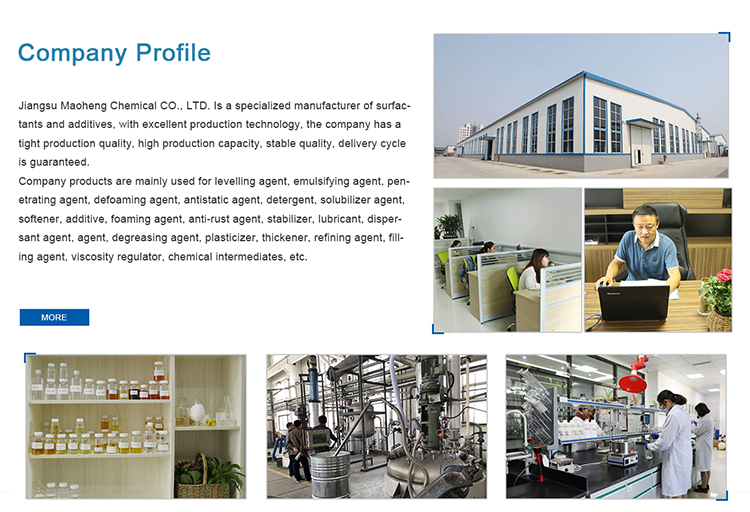 Company Profile

Jiangsu Maoheng Chemical CO., LTD. Is a specialized manufacturer of surfactants and additives, with excellent production technology, the company has a tight production quality, high production capacity, stable quality, delivery cycle is guaranteed.
Company products are mainly used for levelling agent, emulsifying agent, penetrating agent, defoaming agent, antistatic agent, detergent, solubilizer agent, softener, additive, foaming agent, anti-rust agent, stabilizer, lubricant, dispersant agent, agent, degreasing agent, plasticizer, thickener, refining agent, filling agent, viscosity regulator, chemical intermediates, etc.

MORE